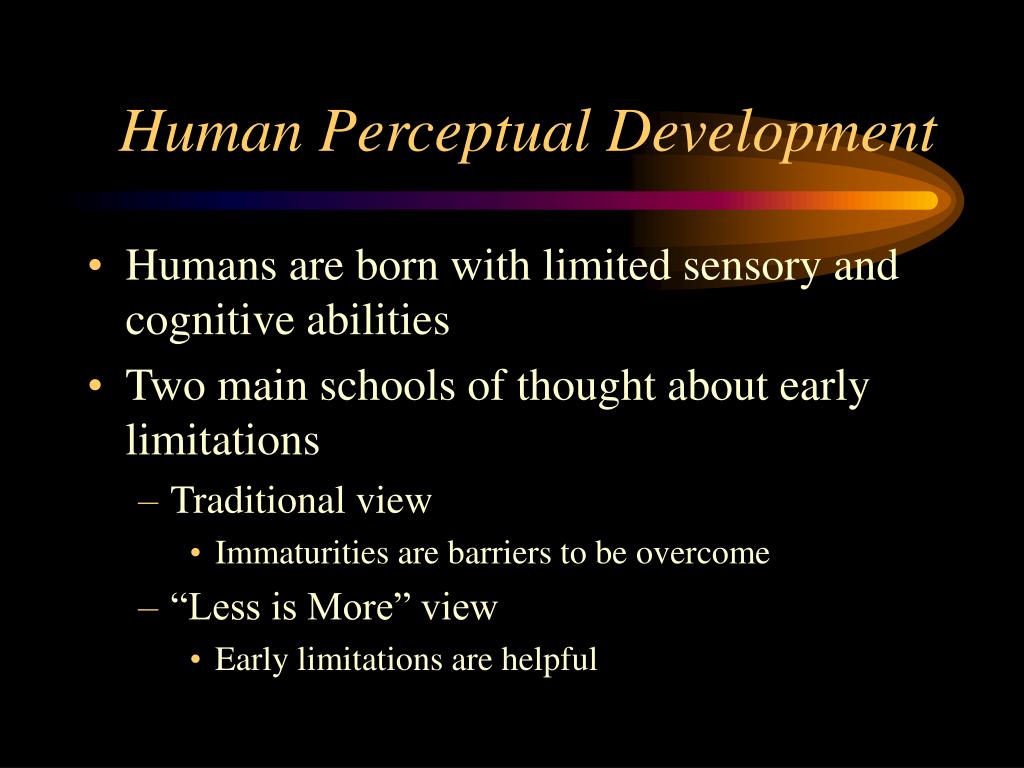 Human Perceptual Development

• Humans are born with limited sensory and cognitive abilities
• Two main schools of thought about early limitations
– Traditional view
• Immaturities are barriers to be overcome
– “Less is More” view
• Early limitations are helpful